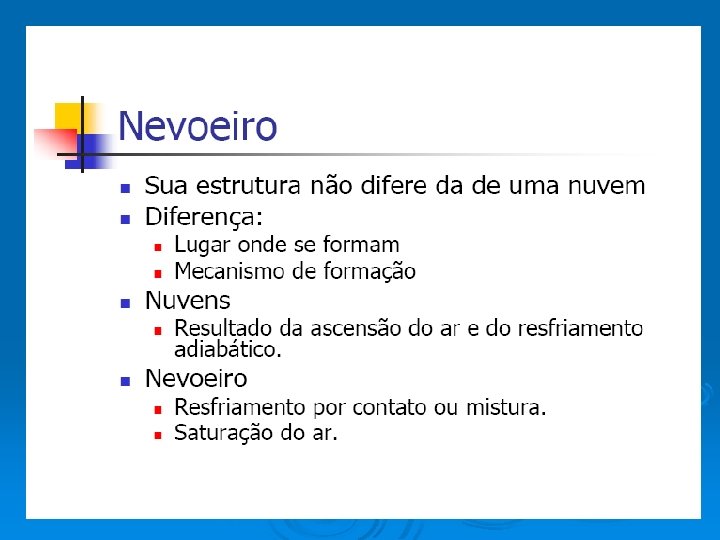 Nevoeiro

- Sua estrutura não difere da de uma nuvem
- Diferença:
  - Lugar onde se formam
  - Mecanismo de formação
- Nuvens
  - Resultado da ascensão do ar e do resfriamento adiabático.
- Nevoeiro
  - Resfriamento por contato ou mistura.
  - Saturação do ar.